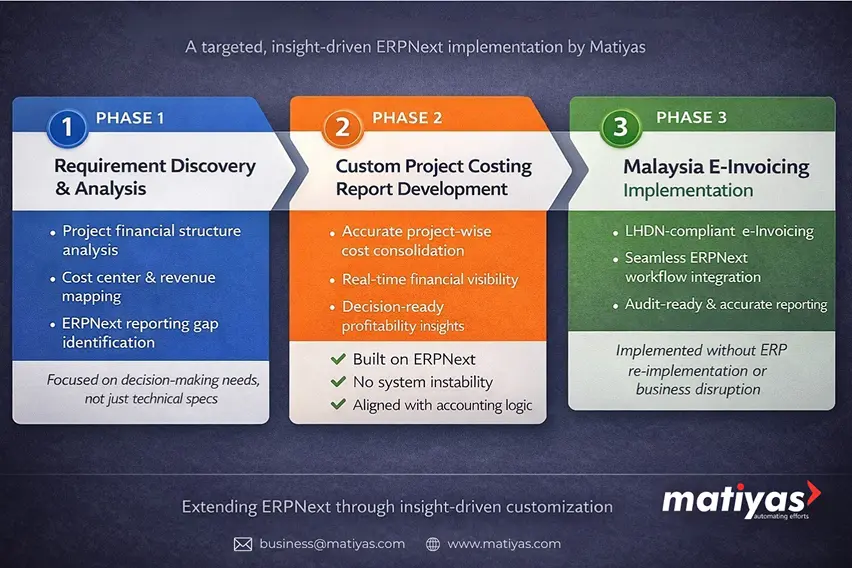 A targeted, insight-driven ERPNext implementation by Matiyas

1 PHASE 1

Requirement Discovery & Analysis

• Project financial structure analysis
• Cost center & revenue mapping
• ERPNext reporting gap identification

Focused on decision-making needs, not just technical specs

2 PHASE 2

Custom Project Costing Report Development

• Accurate project-wise cost consolidation
• Real-time financial visibility
• Decision-ready profitability insights

✓ Built on ERPNext
✓ No system instability
✓ Aligned with accounting logic

3 PHASE 3

Malaysia E-Invoicing Implementation

• LHDN-compliant e-Invoicing
• Seamless ERPNext workflow integration
• Audit-ready & accurate reporting

Implemented without ERP re-implementation or business disruption

Extending ERPNext through insight-driven customization

matiyas
automating efforts

business@matiyas.com www.matiyas.com